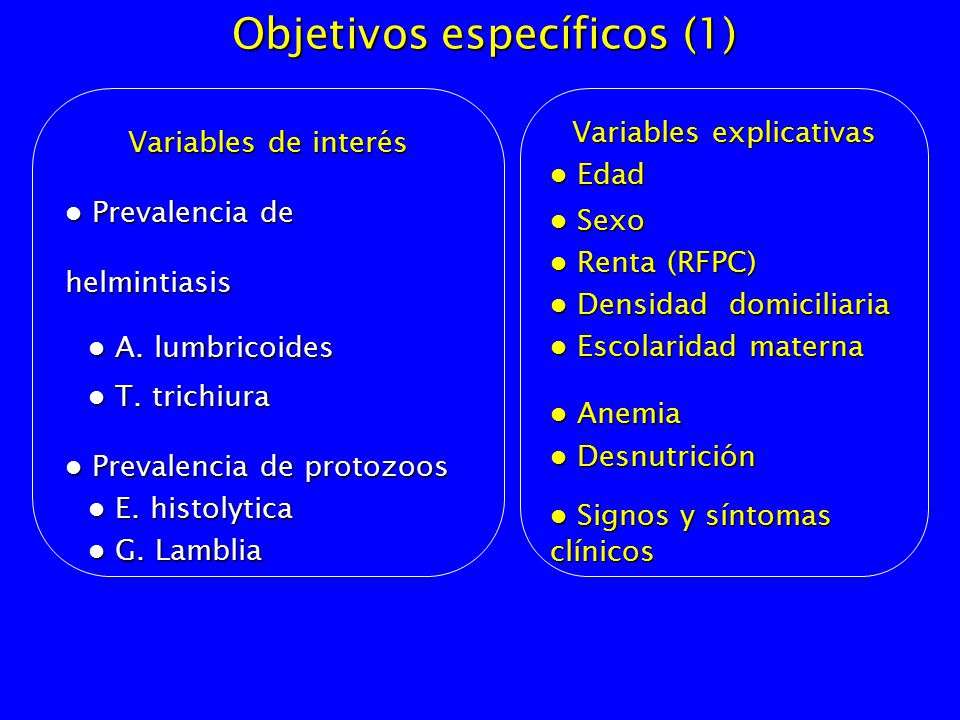 Objetivos específicos (1)

Variables de interés

● Prevalencia de

helmintiasis

● A. lumbricoides

● T. trichiura

● Prevalencia de protozoos

● E. histolytica

● G. Lamblia

Variables explicativas

● Edad

● Sexo

● Renta (RFPC)

● Densidad domiciliaria

● Escolaridad materna

● Anemia

● Desnutrición

● Signos y síntomas clínicos